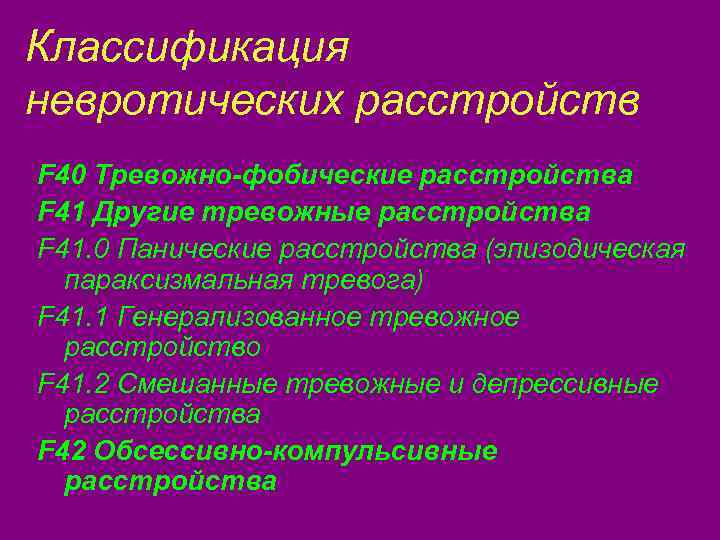 Классификация невротических расстройств

F40 Тревожно-фобические расстройства

F41 Другие тревожные расстройства

F41.0 Панические расстройства (эпизодическая параксизмальная тревога)

F41.1 Генерализованное тревожное расстройство

F41.2 Смешанные тревожные и депрессивные расстройства

F42 Обсессивно-компульсивные расстройства